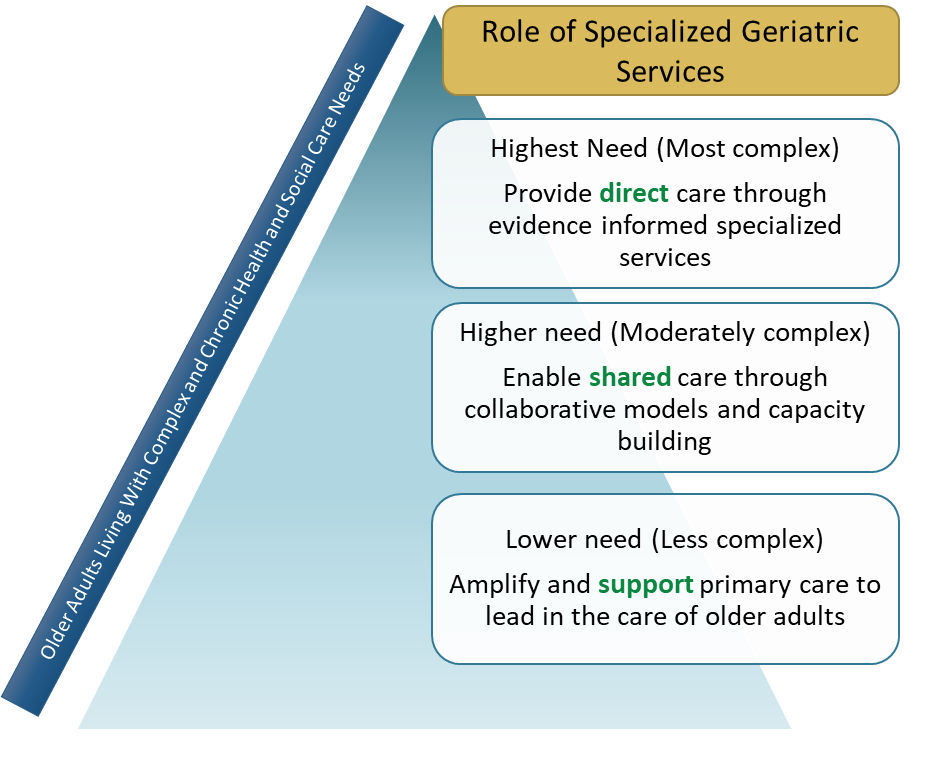 Older Adults Living With Complex and Chronic Health and Social Care Needs

Role of Specialized Geriatric Services

Highest Need (Most complex)

Provide direct care through evidence informed specialized services

Higher need (Moderately complex)

Enable shared care through collaborative models and capacity building

Lower need (Less complex)

Amplify and support primary care to lead in the care of older adults